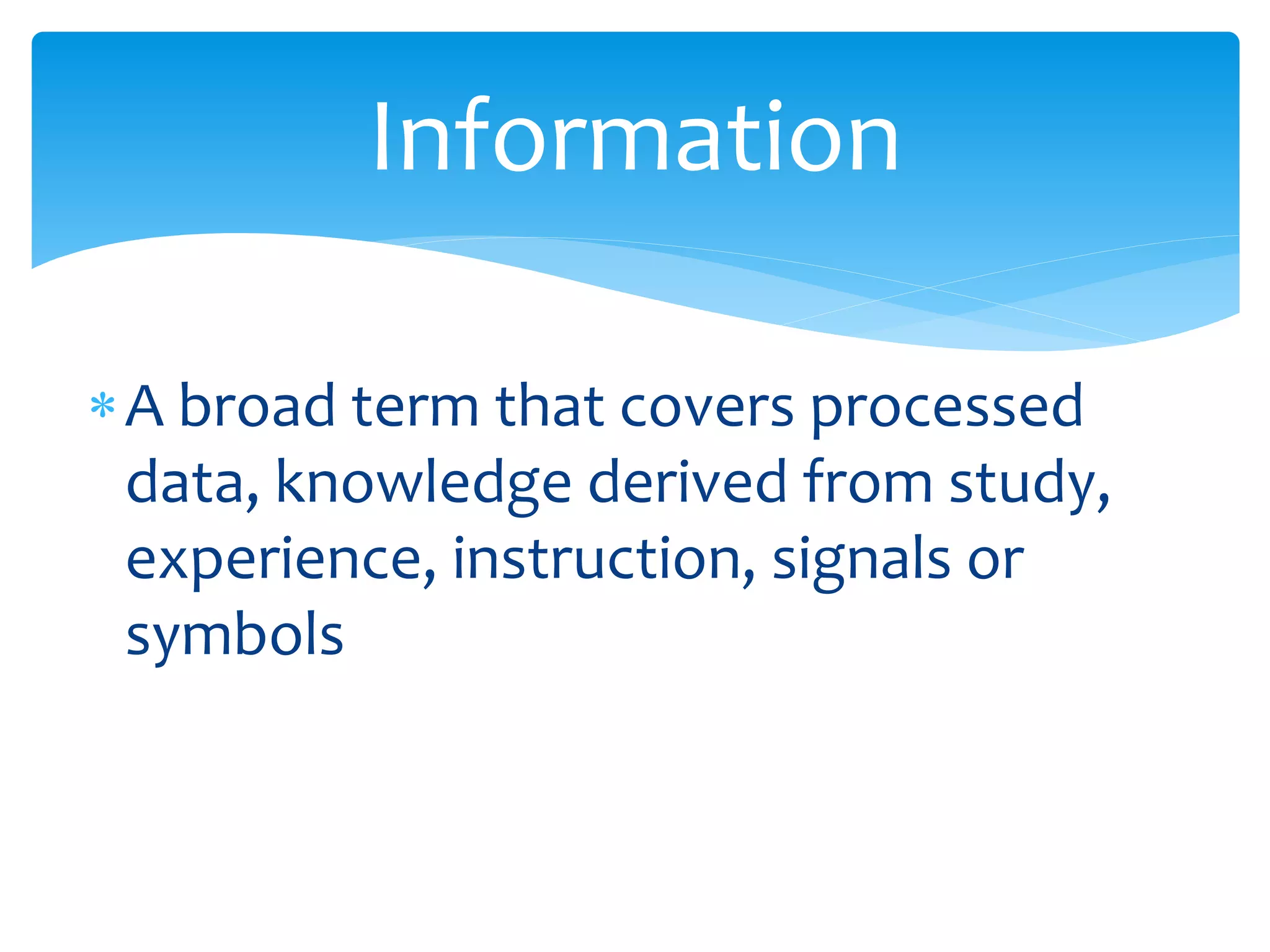 Information

* A broad term that covers processed data, knowledge derived from study, experience, instruction, signals or symbols